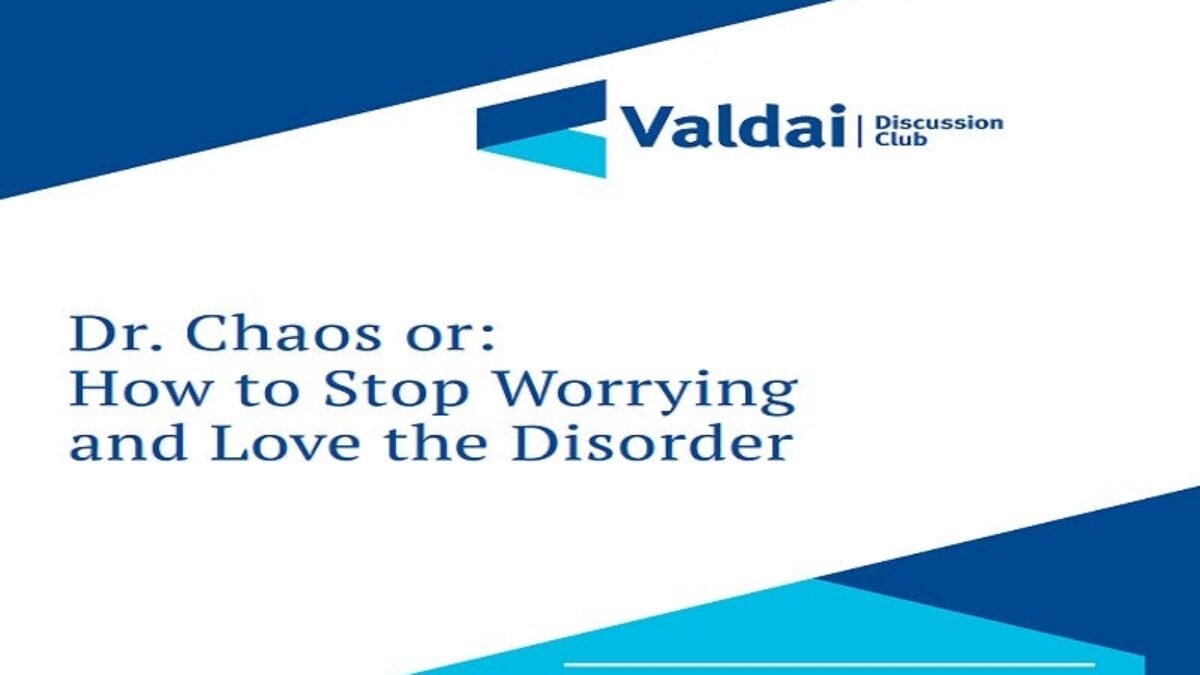 Valdai | Discussion Club

Dr. Chaos or: How to Stop Worrying and Love the Disorder